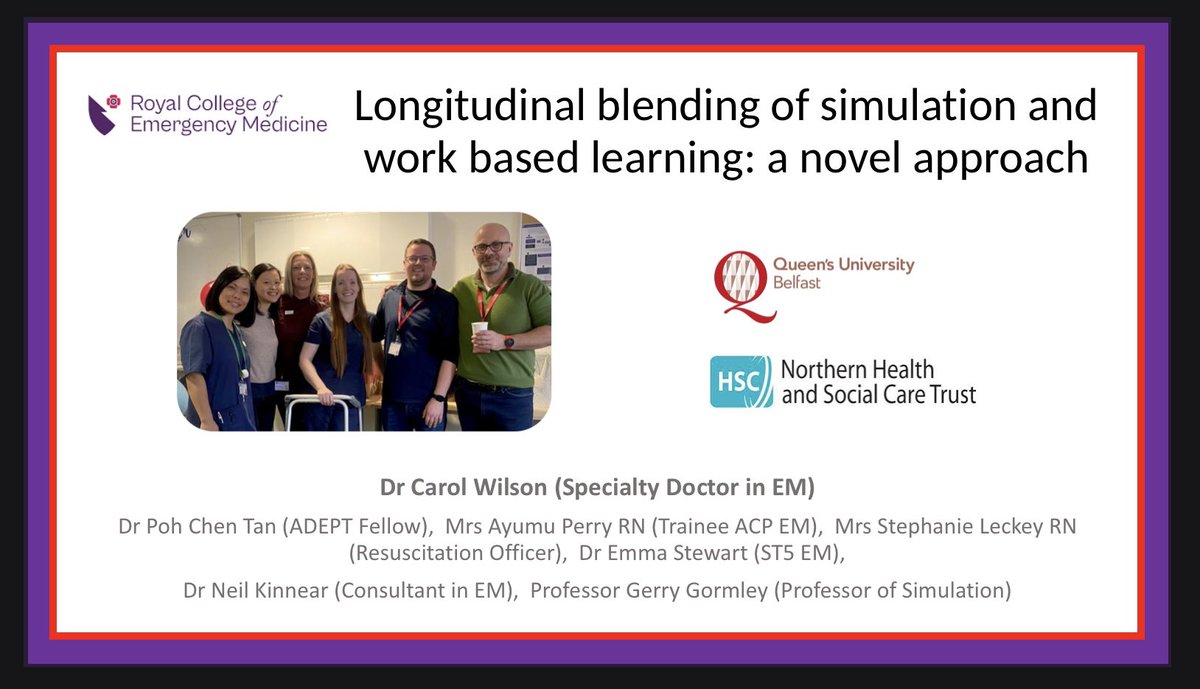 Royal College of Emergency Medicine

Longitudinal blending of simulation and work based learning: a novel approach

Queen's University Belfast

HSC Northern Health and Social Care Trust

Dr Carol Wilson (Specialty Doctor in EM)

Dr Poh Chen Tan (ADEPT Fellow), Mrs Ayumu Perry RN (Trainee ACP EM), Mrs Stephanie Leckey RN (Resuscitation Officer), Dr Emma Stewart (ST5 EM),

Dr Neil Kinnear (Consultant in EM), Professor Gerry Gormley (Professor of Simulation)